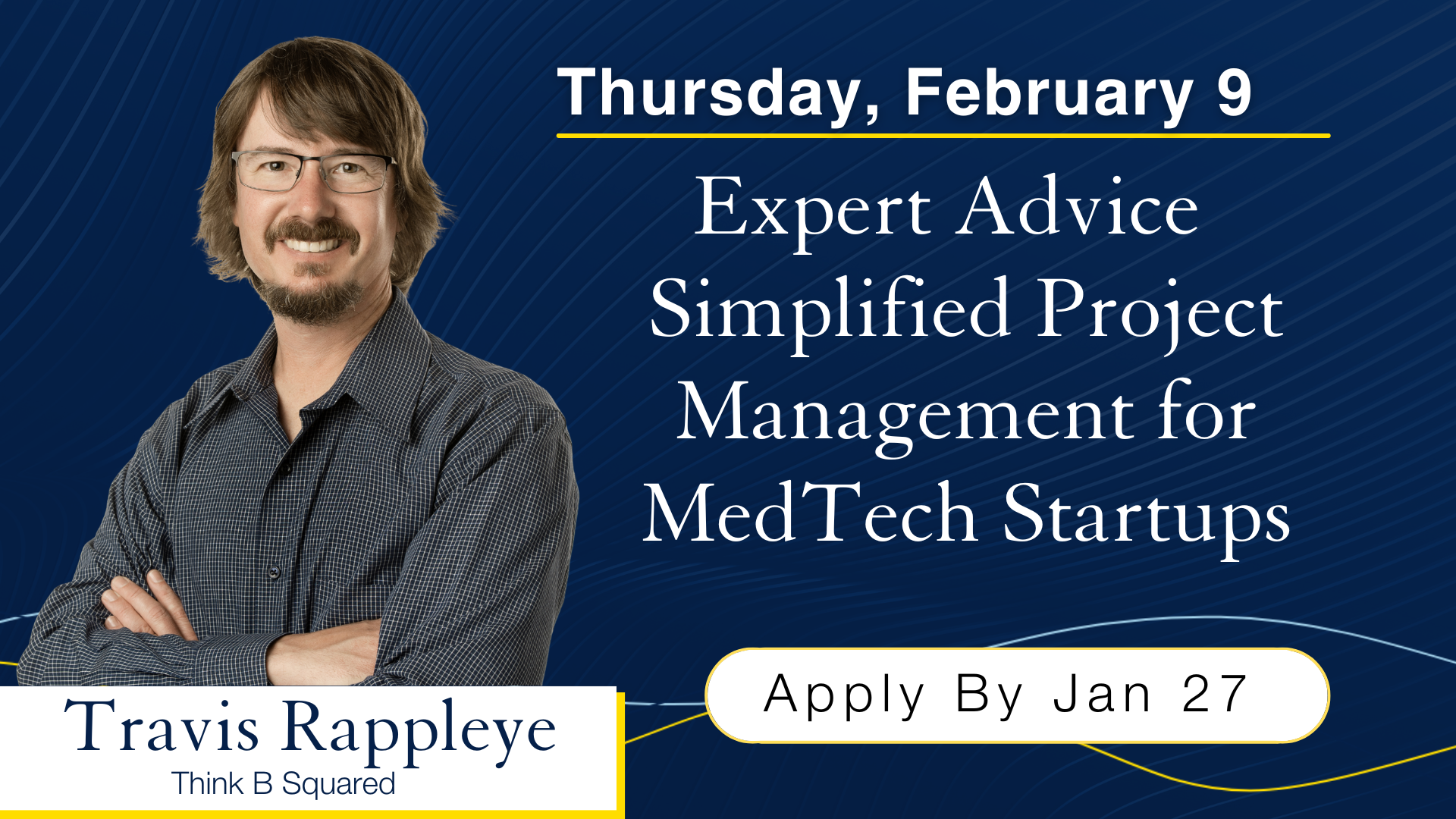 Thursday, February 9

Expert Advice Simplified Project Management for MedTech Startups

Apply By Jan 27

Travis Rappleye
Think B Squared